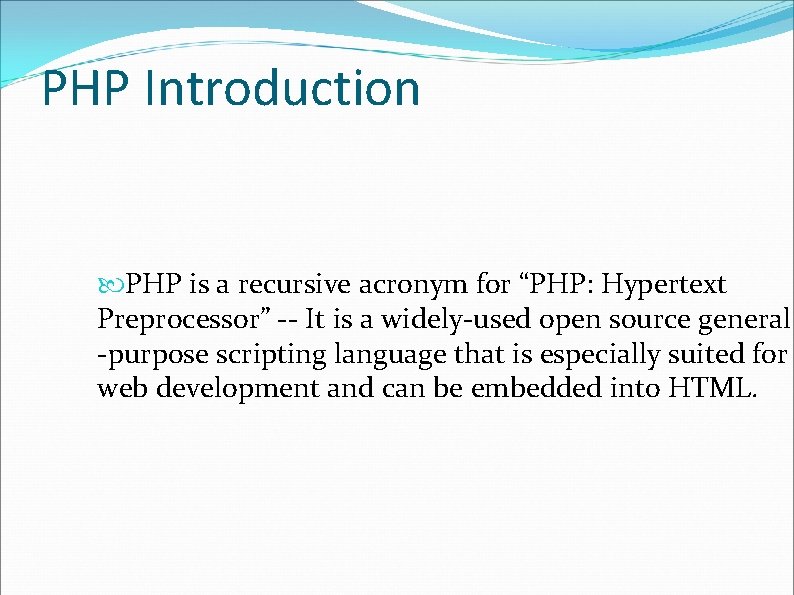 PHP Introduction

PHP is a recursive acronym for “PHP: Hypertext Preprocessor” -- It is a widely-used open source general -purpose scripting language that is especially suited for web development and can be embedded into HTML.